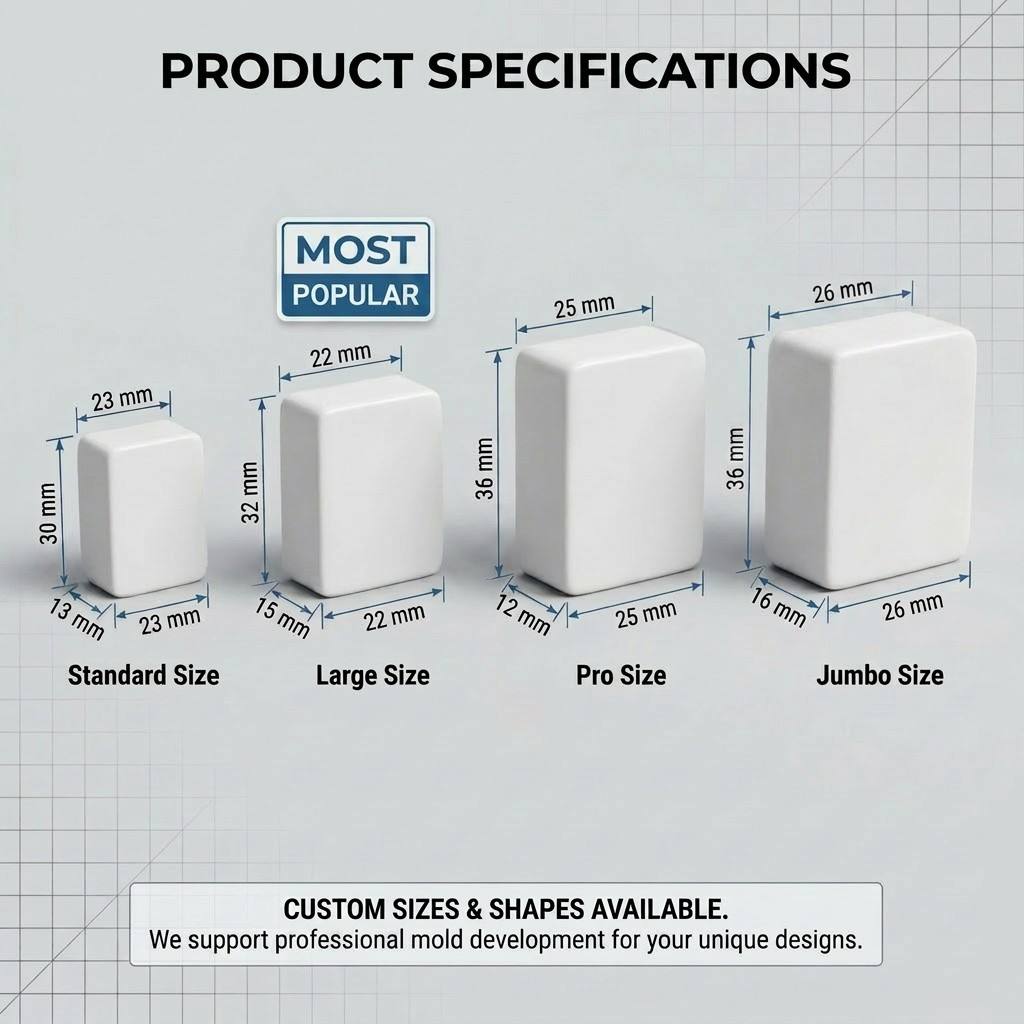 PRODUCT SPECIFICATIONS

MOST POPULAR

23 mm
30 mm
13 mm
23 mm
Standard Size

22 mm
32 mm
15 mm
22 mm
Large Size

25 mm
36 mm
12 mm
25 mm
Pro Size

26 mm
36 mm
16 mm
26 mm
Jumbo Size

CUSTOM SIZES & SHAPES AVAILABLE.
We support professional mold development for your unique designs.